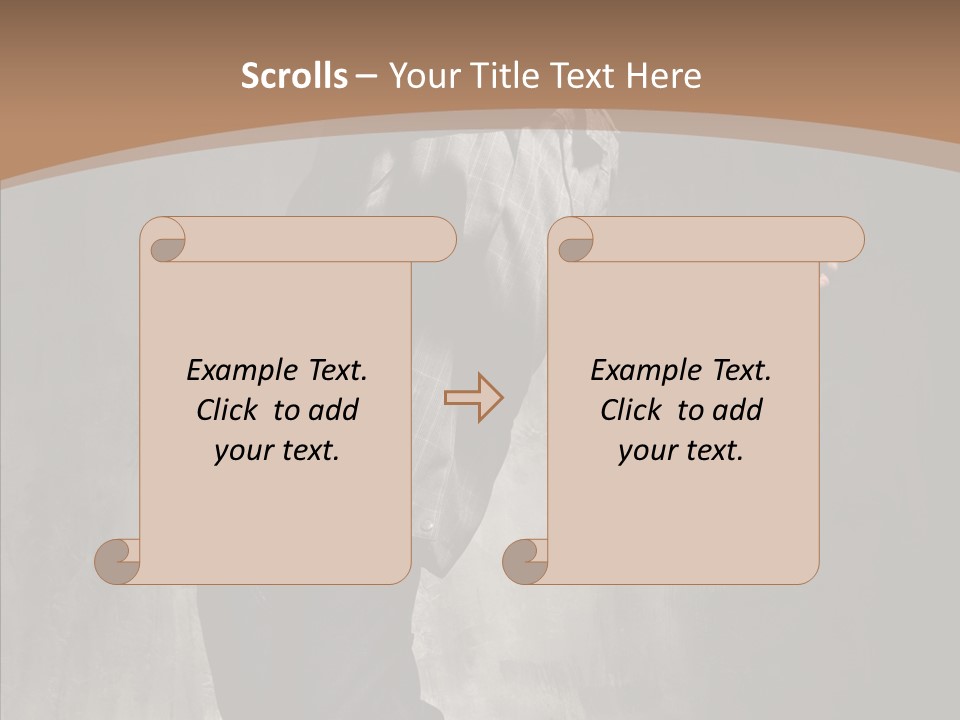 Scrolls – Your Title Text Here

Example Text. Click to add your text.

Example Text. Click to add your text.